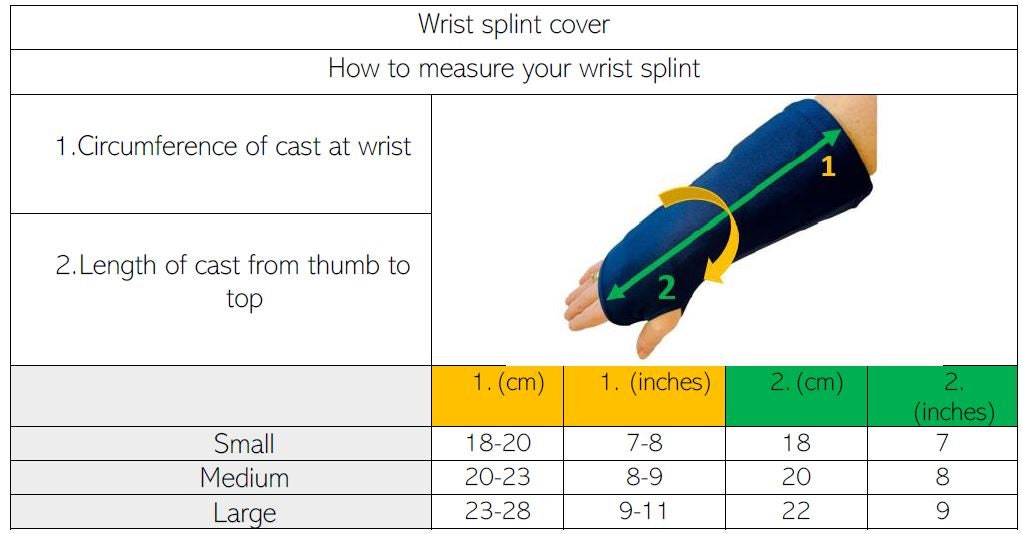 Wrist splint cover

How to measure your wrist splint

1.Circumference of cast at wrist

2.Length of cast from thumb to top

1

2

| | 1. (cm) | 1. (inches) | 2. (cm) | 2. (inches) |
|---|---|---|---|---|
| Small | 18-20 | 7-8 | 18 | 7 |
| Medium | 20-23 | 8-9 | 20 | 8 |
| Large | 23-28 | 9-11 | 22 | 9 |